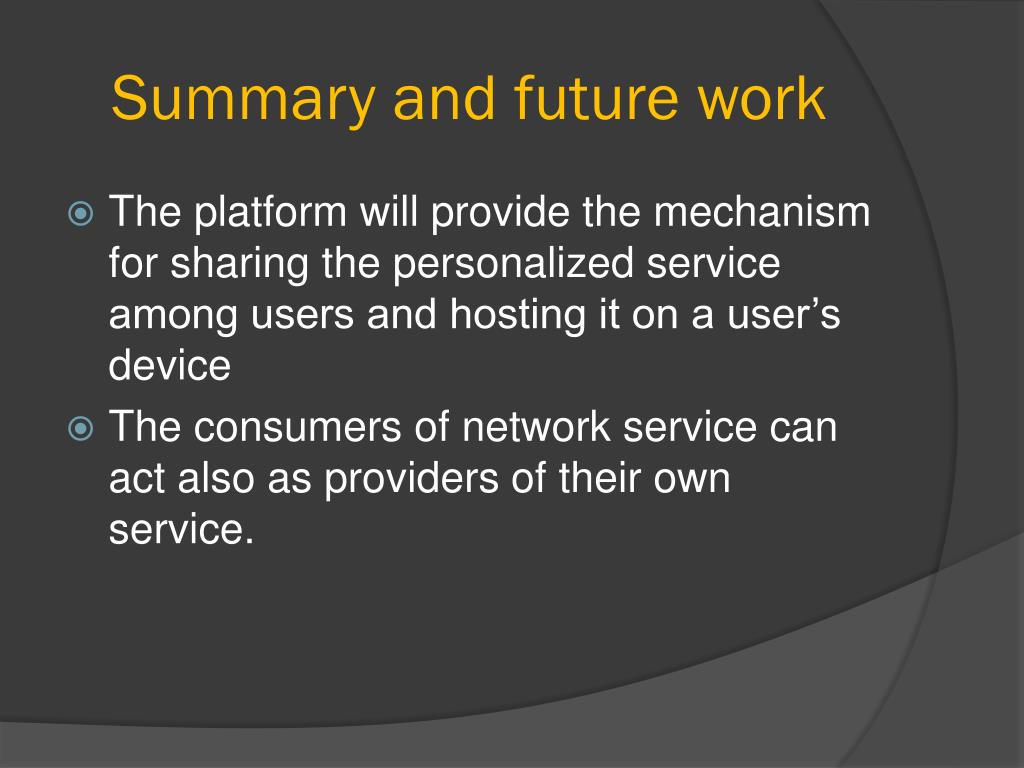 Summary and future work

The platform will provide the mechanism for sharing the personalized service among users and hosting it on a user’s device

The consumers of network service can act also as providers of their own service.